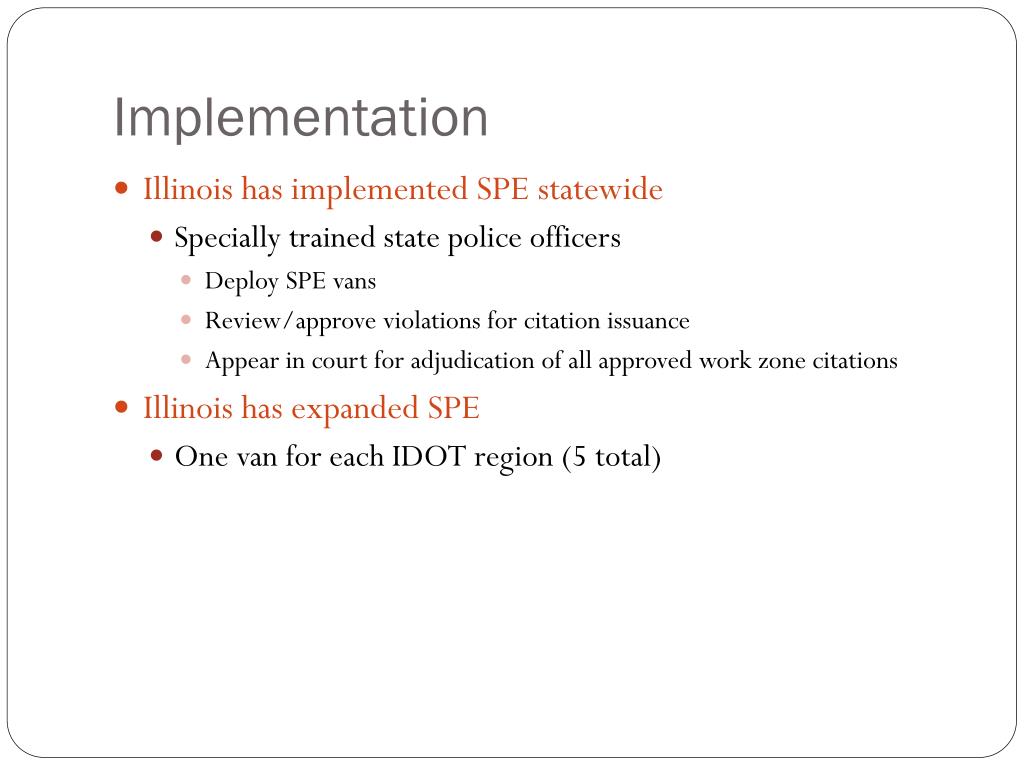 Implementation

- Illinois has implemented SPE statewide
  - Specially trained state police officers
    - Deploy SPE vans
    - Review/approve violations for citation issuance
    - Appear in court for adjudication of all approved work zone citations
- Illinois has expanded SPE
  - One van for each IDOT region (5 total)